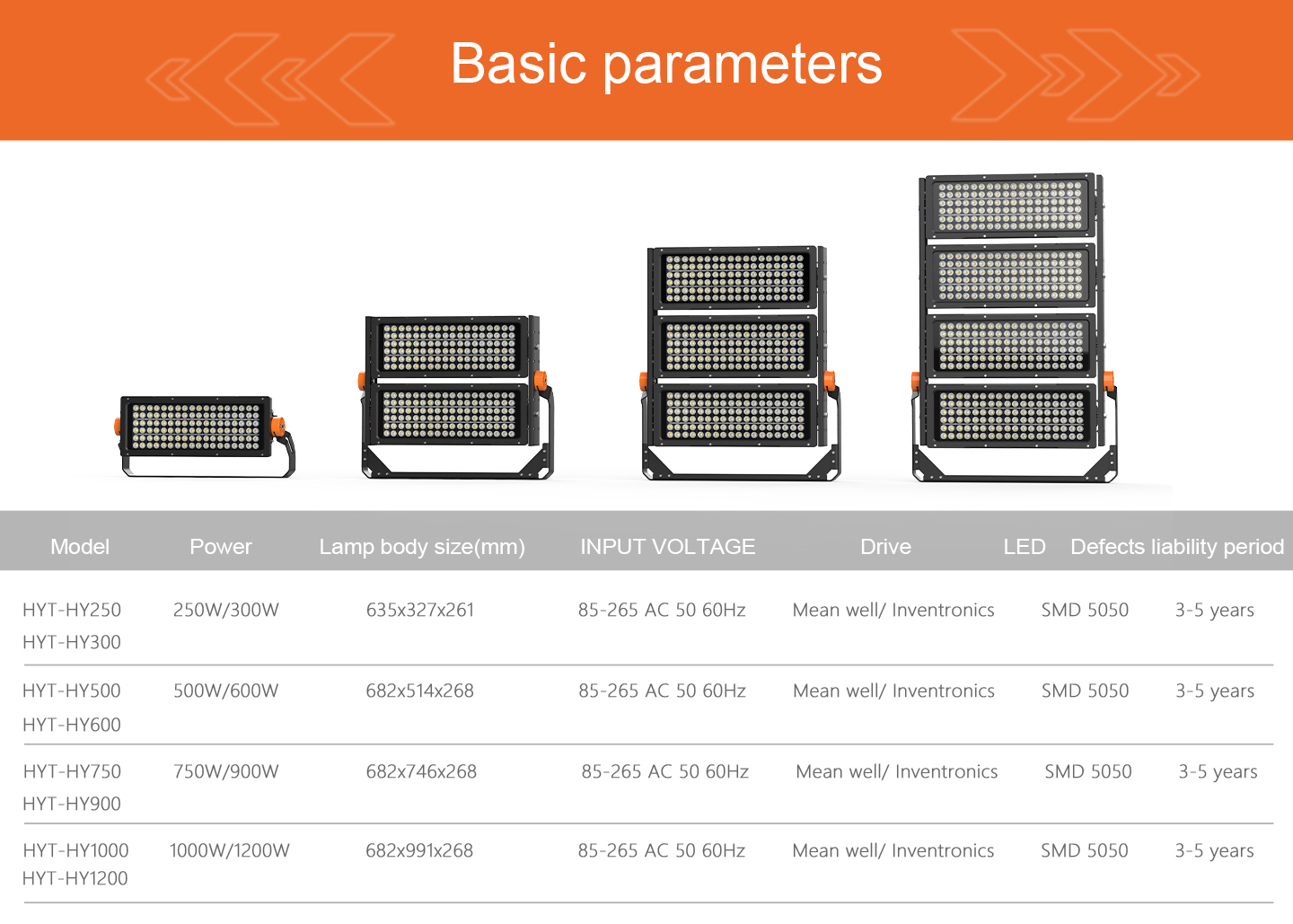 Basic parameters

| Model | Power | Lamp body size(mm) | INPUT VOLTAGE | Drive | LED | Defects liability period |
|---|---|---|---|---|---|---|
| HYT-HY250 HYT-HY300 | 250W/300W | 635x327x261 | 85-265 AC 50 60Hz | Mean well/ Inventronics | SMD 5050 | 3-5 years |
| HYT-HY500 HYT-HY600 | 500W/600W | 682x514x268 | 85-265 AC 50 60Hz | Mean well/ Inventronics | SMD 5050 | 3-5 years |
| HYT-HY750 HYT-HY900 | 750W/900W | 682x746x268 | 85-265 AC 50 60Hz | Mean well/ Inventronics | SMD 5050 | 3-5 years |
| HYT-HY1000 HYT-HY1200 | 1000W/1200W | 682x991x268 | 85-265 AC 50 60Hz | Mean well/ Inventronics | SMD 5050 | 3-5 years |